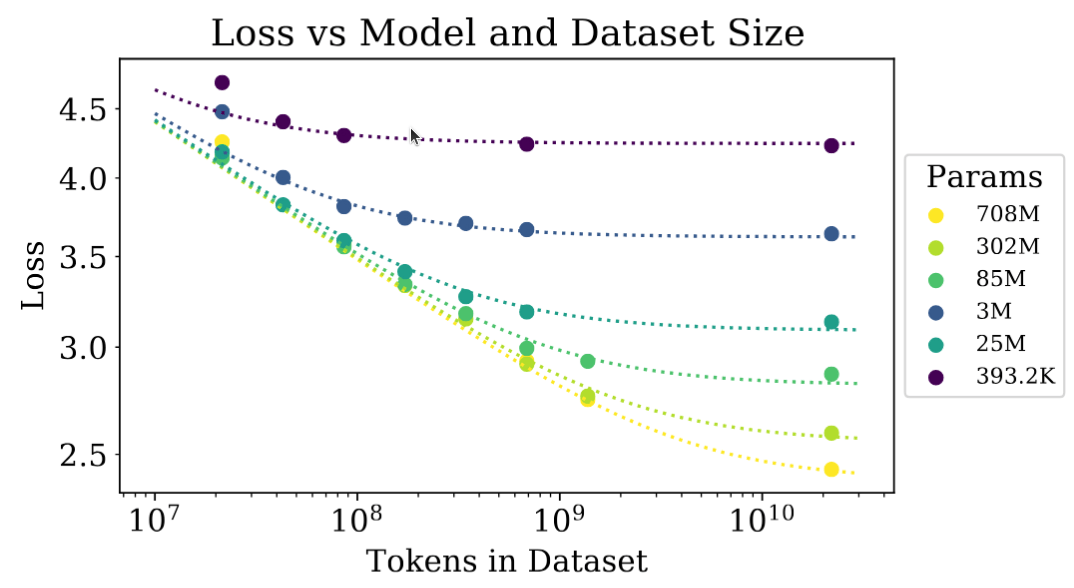 Loss vs Model and Dataset Size

Loss

4.5
4.0
3.5
3.0
2.5

$10^7$
$10^8$
$10^9$
$10^{10}$

Tokens in Dataset

Params
708M
302M
85M
3M
25M
393.2K